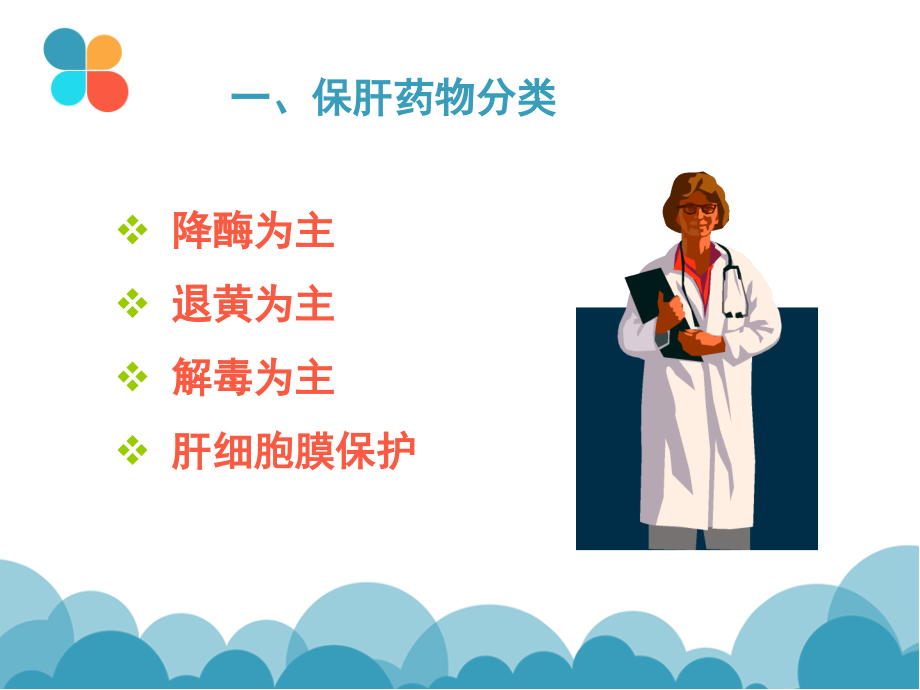 一、保肝药物分类

❖ 降酶为主

❖ 退黄为主

❖ 解毒为主

❖ 肝细胞膜保护